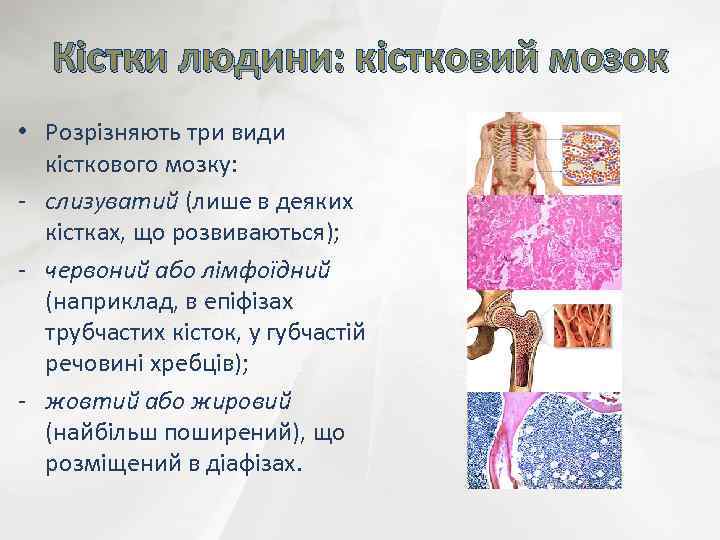 Кістки людини: кістковий мозок

• Розрізняють три види кісткового мозку:
- слизуватий (лише в деяких кістках, що розвиваються);
- червоний або лімфоїдний (наприклад, в епіфізах трубчастих кісток, у губчастій речовині хребців);
- жовтий або жировий (найбільш поширений), що розміщений в діафізах.